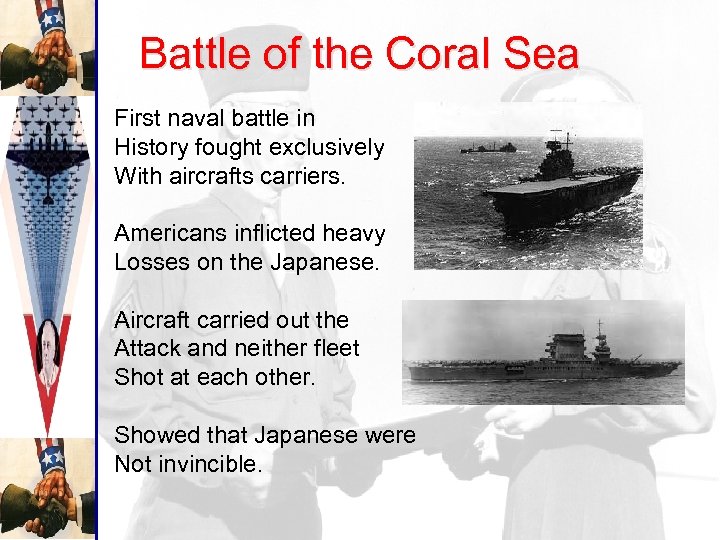 Battle of the Coral Sea

First naval battle in History fought exclusively With aircrafts carriers.

Americans inflicted heavy Losses on the Japanese.

Aircraft carried out the Attack and neither fleet Shot at each other.

Showed that Japanese were Not invincible.